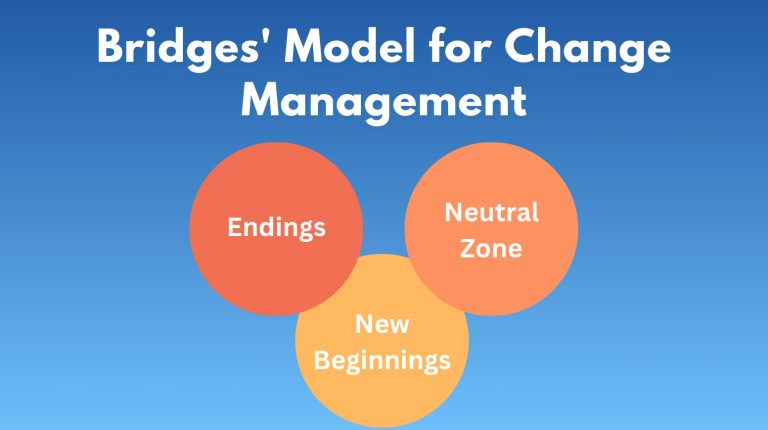 Bridges' Model for Change Management

Endings

Neutral Zone

New Beginnings